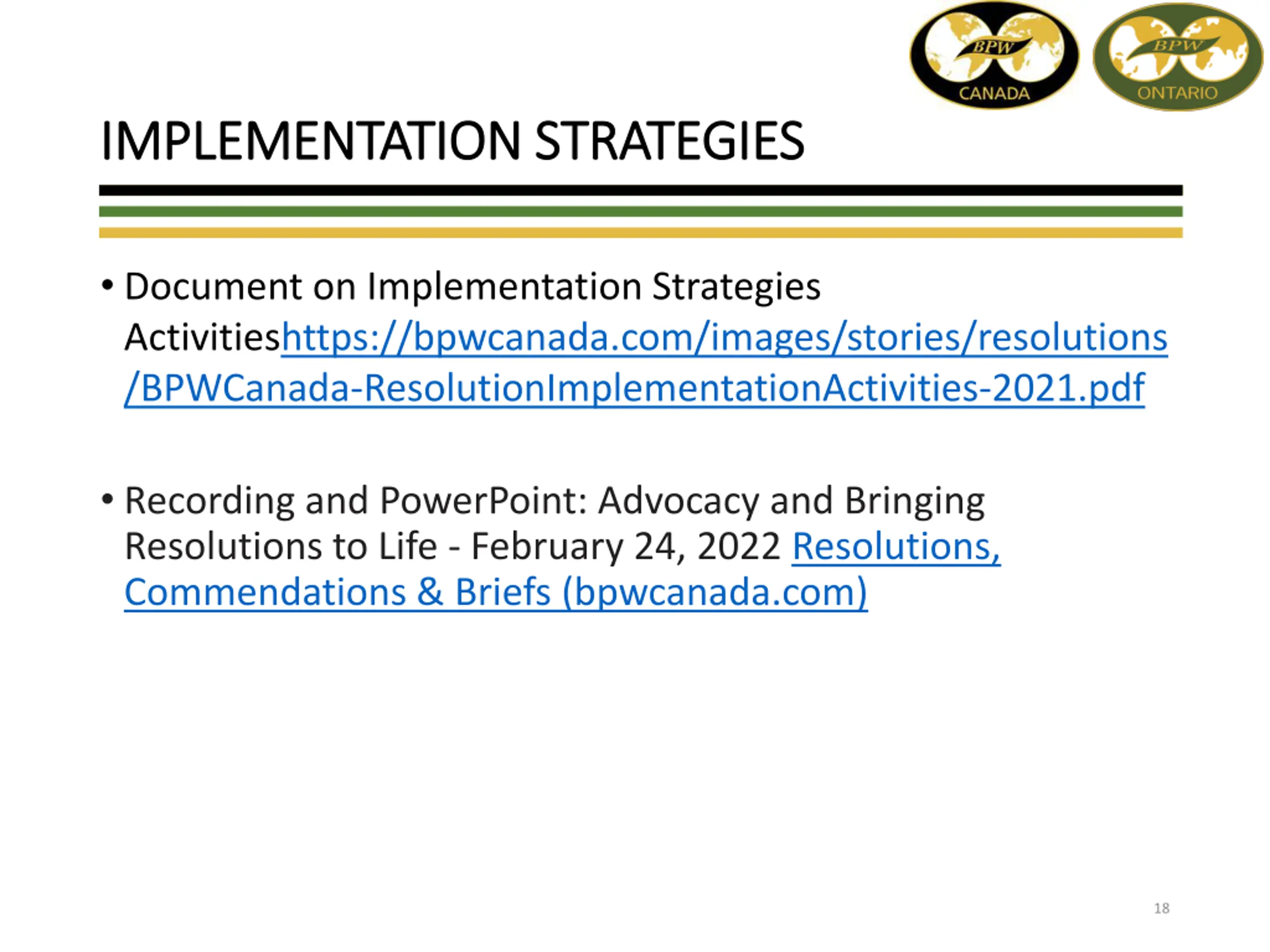 BPW
CANADA

BPW
ONTARIO

IMPLEMENTATION STRATEGIES

• Document on Implementation Strategies Activitieshttps://bpwcanada.com/images/stories/resolutions/BPWCanada-ResolutionImplementationActivities-2021.pdf

• Recording and PowerPoint: Advocacy and Bringing Resolutions to Life - February 24, 2022 Resolutions, Commendations & Briefs (bpwcanada.com)

18